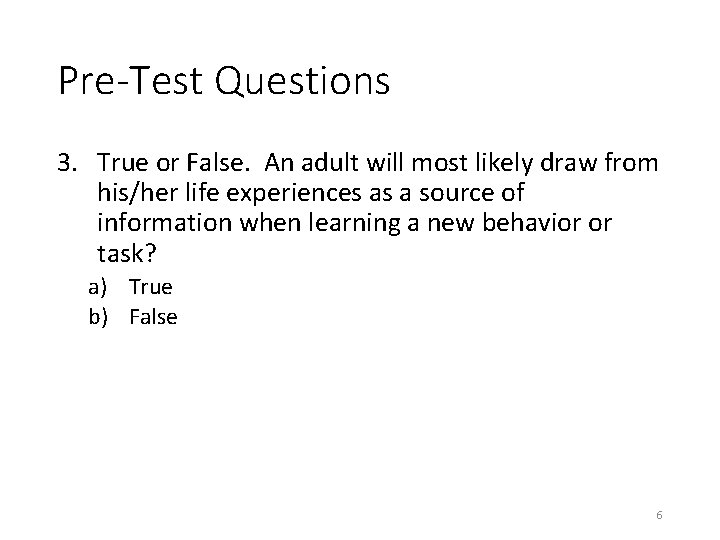 Pre-Test Questions

3. True or False. An adult will most likely draw from his/her life experiences as a source of information when learning a new behavior or task?

a) True
b) False

6